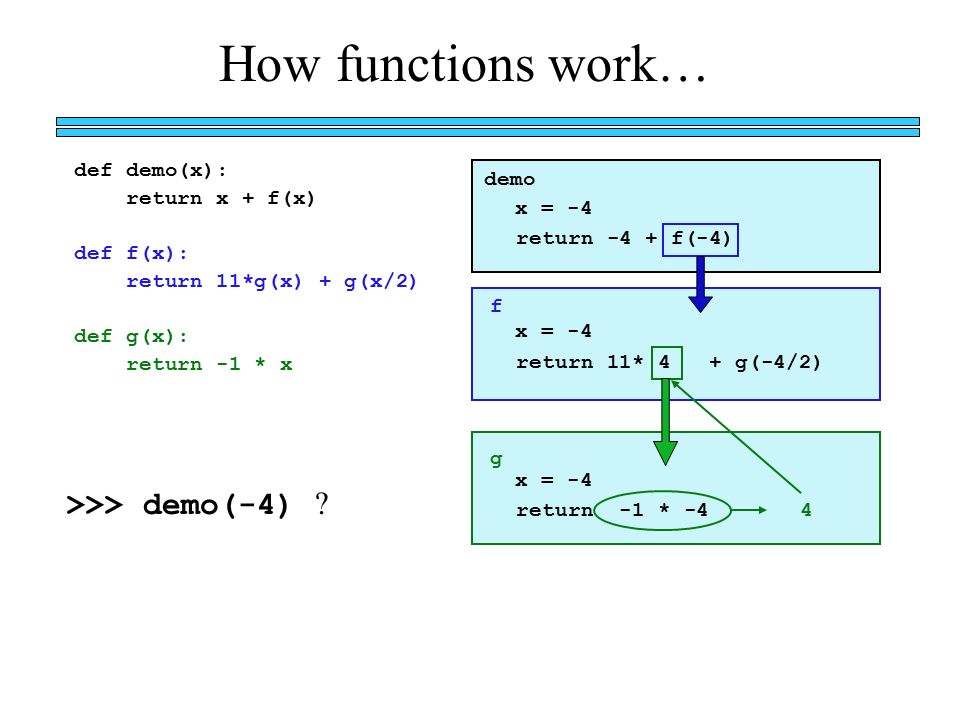 How functions work…

def demo(x):
    return x + f(x)

def f(x):
    return 11*g(x) + g(x/2)

def g(x):
    return -1 * x

>>> demo(-4) ?

demo
x = -4
return -4 + f(-4)

f
x = -4
return 11* 4 + g(-4/2)

g
x = -4
return -1 * -4 4